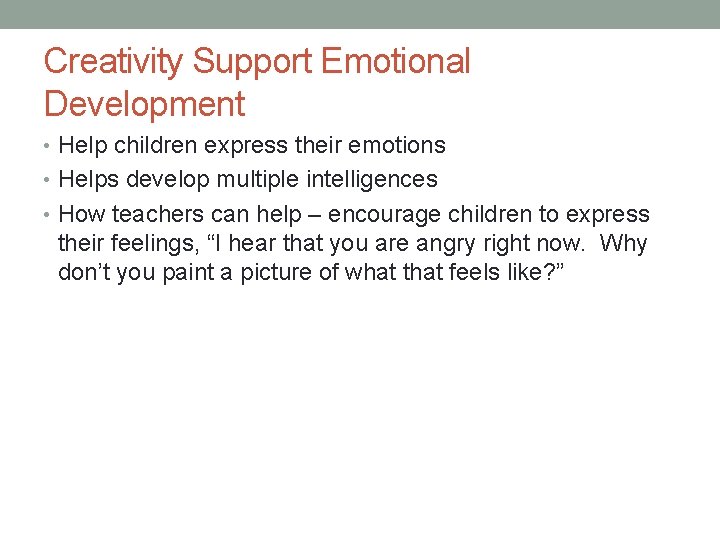 Creativity Support Emotional Development

• Help children express their emotions
• Helps develop multiple intelligences
• How teachers can help – encourage children to express their feelings, “I hear that you are angry right now. Why don’t you paint a picture of what that feels like?”